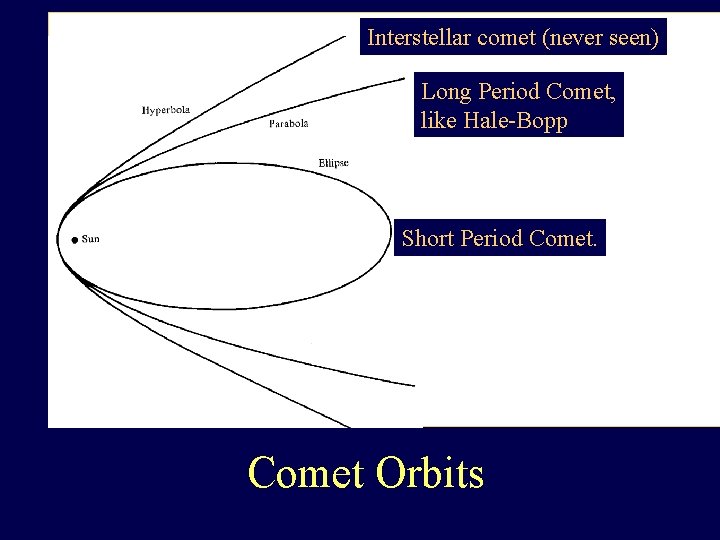 Interstellar comet (never seen)

Long Period Comet, like Hale-Bopp

Hyperbola

Parabola

Ellipse

Sun

Short Period Comet.

Comet Orbits